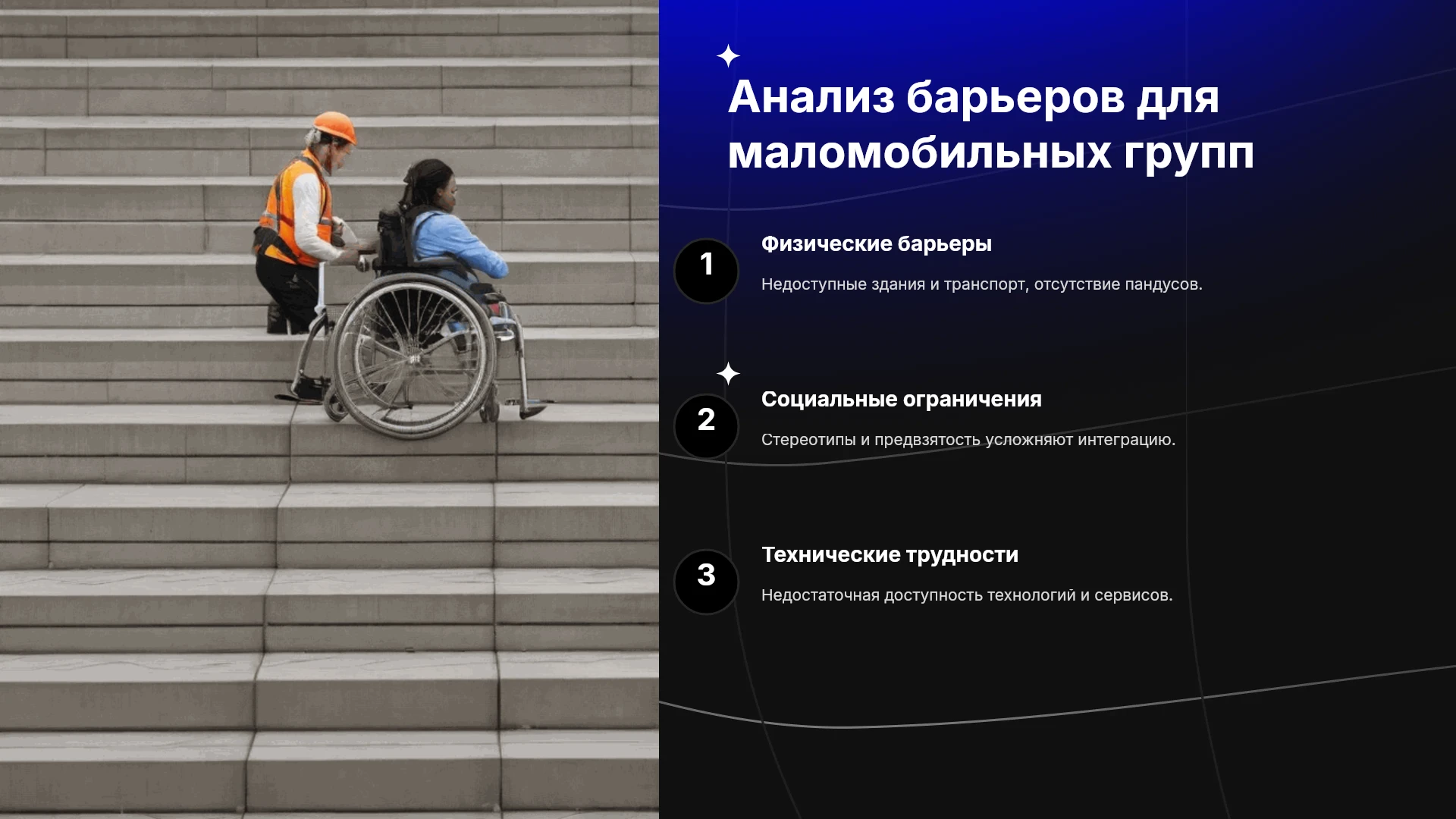 Анализ барьеров для маломобильных групп

1

Физические барьеры

Недоступные здания и транспорт, отсутствие пандусов.

2

Социальные ограничения

Стереотипы и предвзятость усложняют интеграцию.

3

Технические трудности

Недостаточная доступность технологий и сервисов.